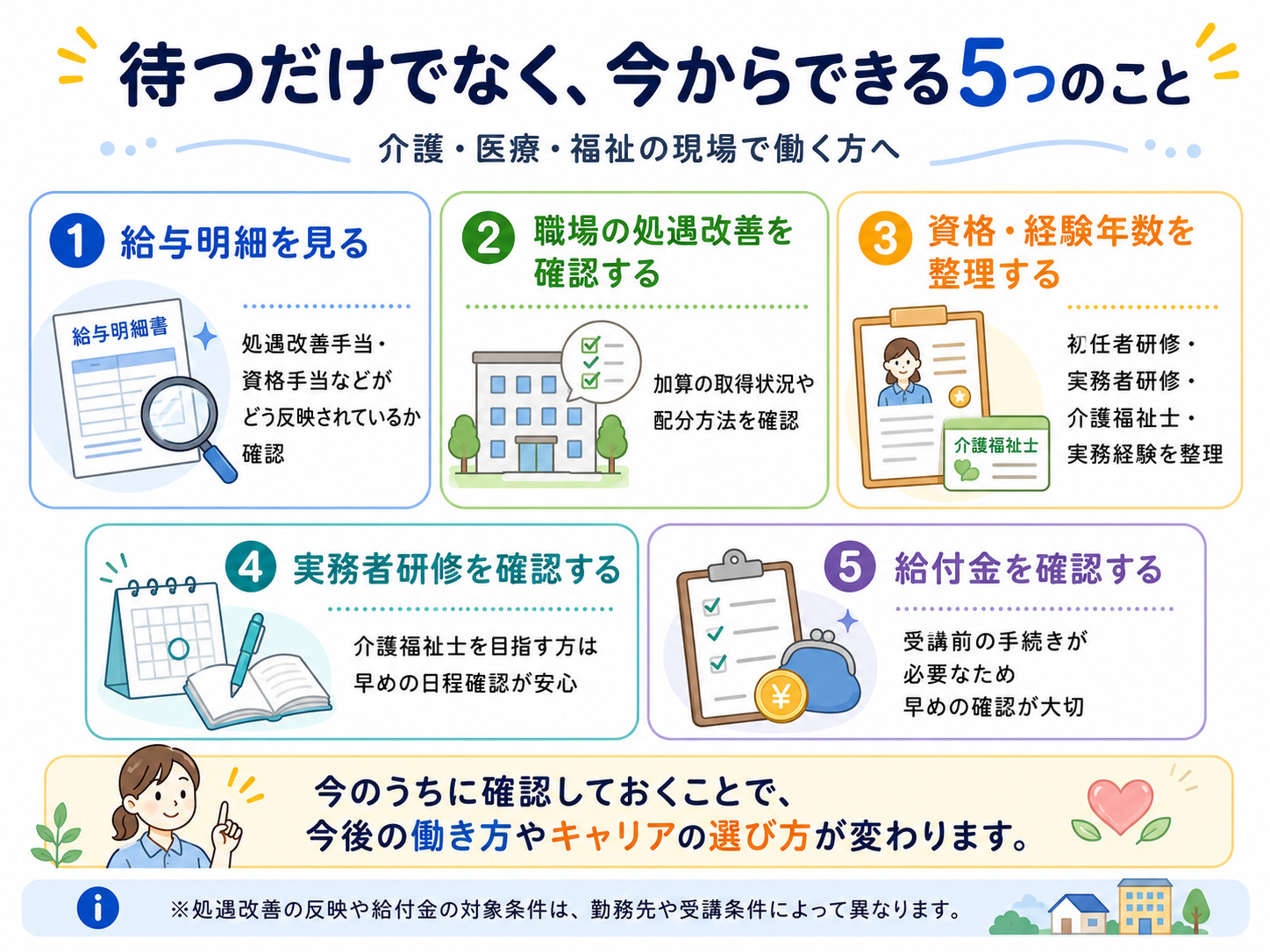 待つだけでなく、今からできる5つのこと

介護・医療・福祉の現場で働く方へ

1 給与明細を見る

給与明細書

処遇改善手当・資格手当などがどう反映されているか確認

2 職場の処遇改善を確認する

加算の取得状況や配分方法を確認

3 資格・経験年数を整理する

介護福祉士

初任者研修・実務者研修・介護福祉士・実務経験を整理

4 実務者研修を確認する

介護福祉士を目指す方は早めの日程確認が安心

5 給付金を確認する

¥

受講前の手続きが必要なため早めの確認が大切

今のうちに確認しておくことで、今後の働き方やキャリアの選び方が変わります。

i ※処遇改善の反映や給付金の対象条件は、勤務先や受講条件によって異なります。